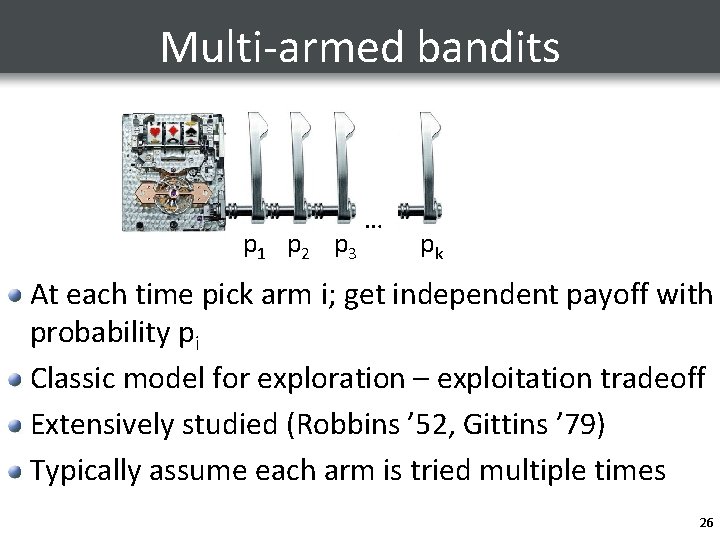 Multi-armed bandits

$p_1$ $p_2$ $p_3$ … $p_k$

At each time pick arm i; get independent payoff with probability $p_i$

Classic model for exploration – exploitation tradeoff

Extensively studied (Robbins ’52, Gittins ’79)

Typically assume each arm is tried multiple times

26